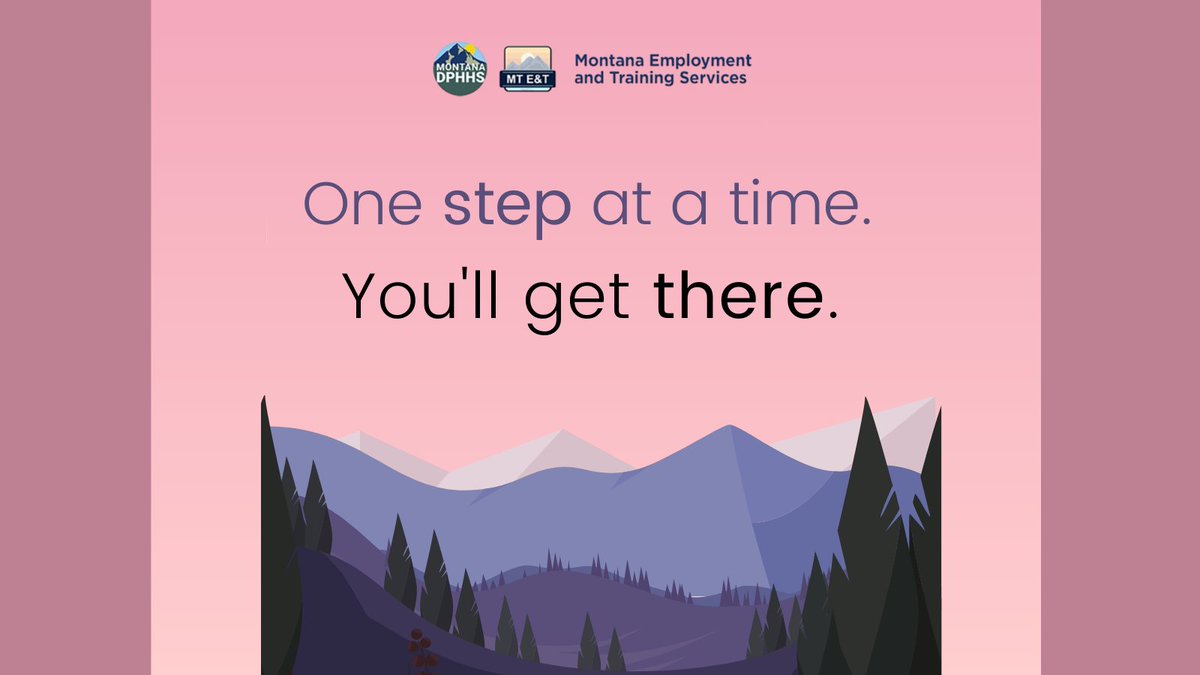 MONTANA DPHHS

MT E&T

Montana Employment and Training Services

One step at a time.

You'll get there.